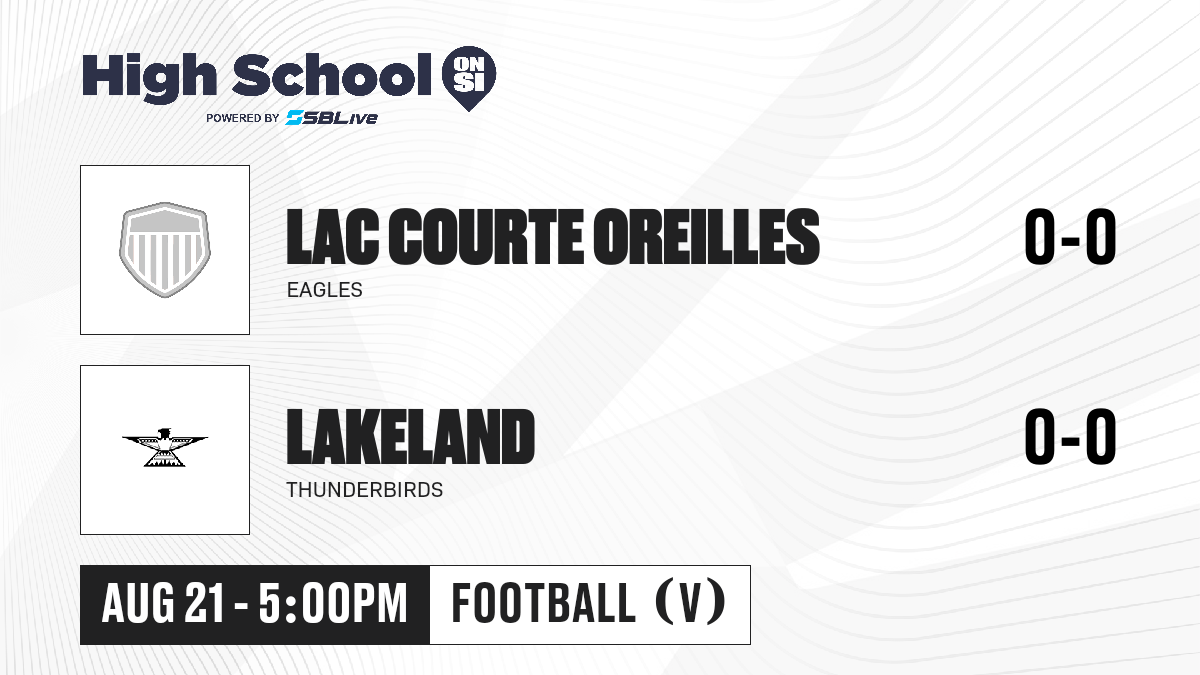 High School ON SI
POWERED BY SBLive

LAC COURTE OREILLES
EAGLES
0-0

LAKELAND
THUNDERBIRDS
0-0

AUG 21 - 5:00PM
FOOTBALL (V)